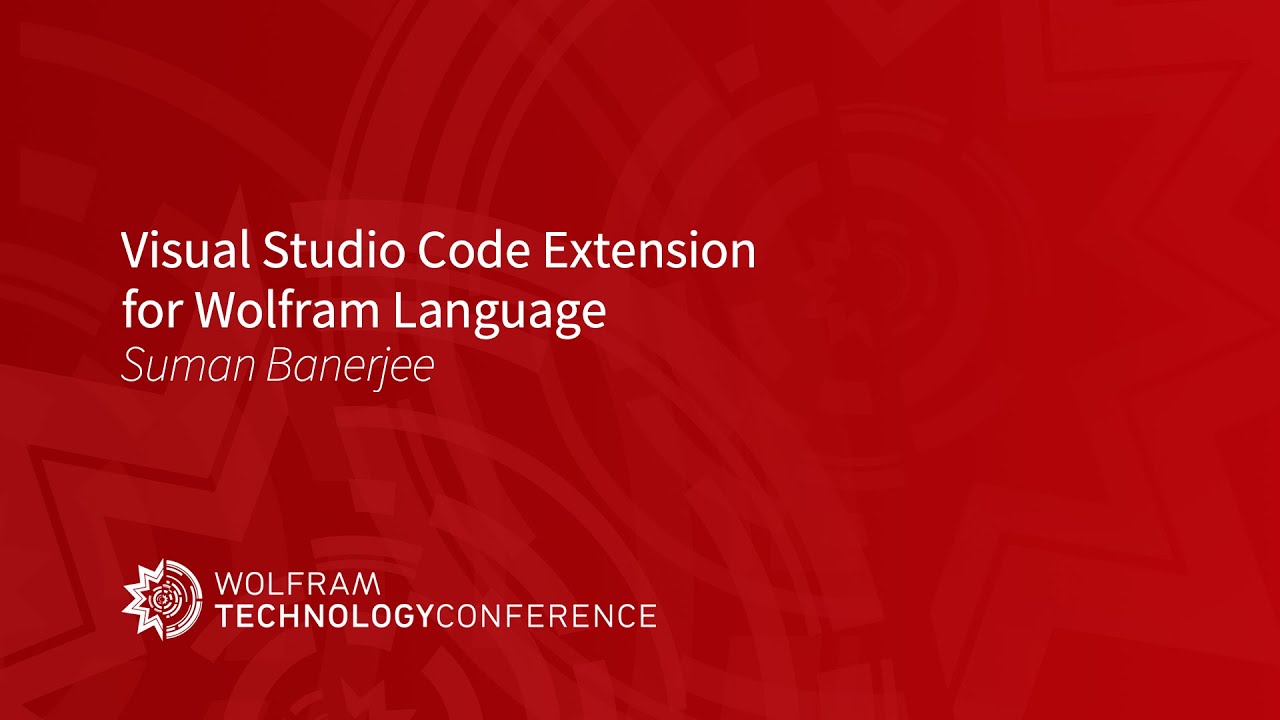 Visual Studio Code Extension for Wolfram Language

Suman Banerjee

WOLFRAM
TECHNOLOGYCONFERENCE